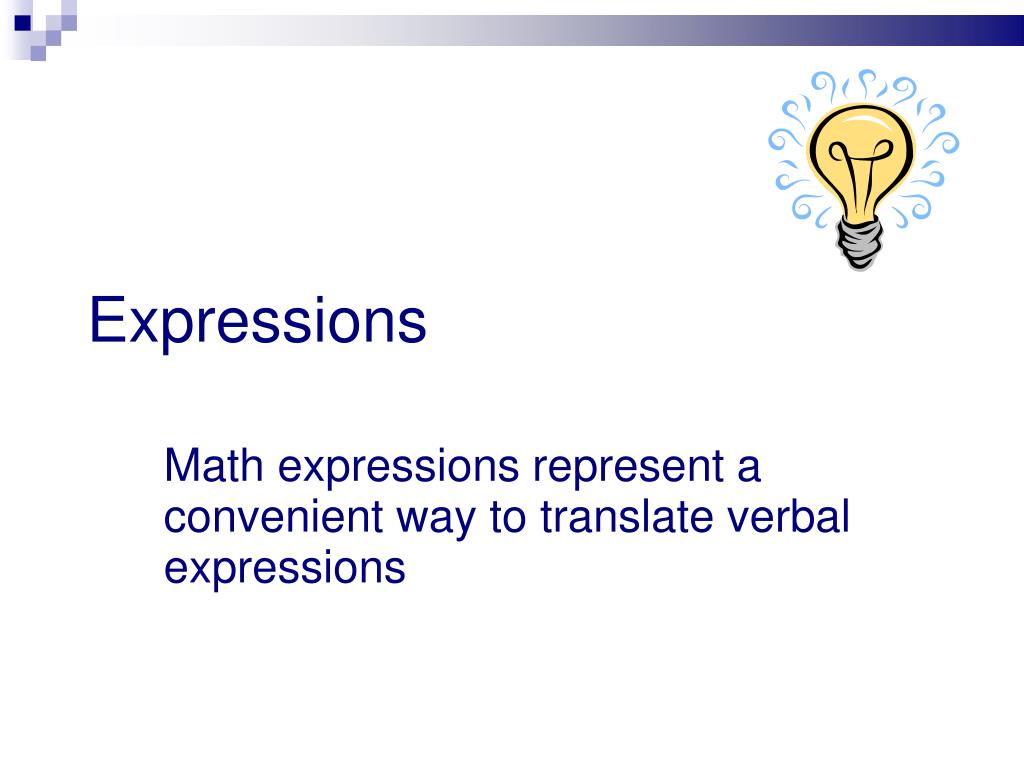 Expressions

Math expressions represent a convenient way to translate verbal expressions